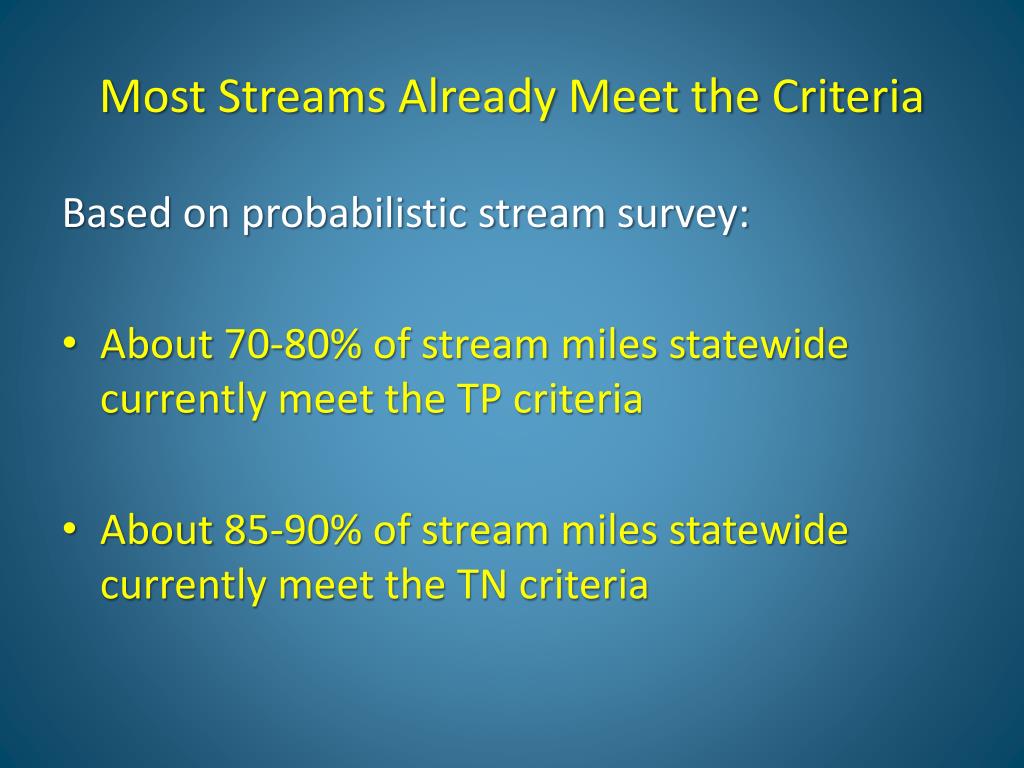 Most Streams Already Meet the Criteria

Based on probabilistic stream survey:

• About 70-80% of stream miles statewide currently meet the TP criteria

• About 85-90% of stream miles statewide currently meet the TN criteria